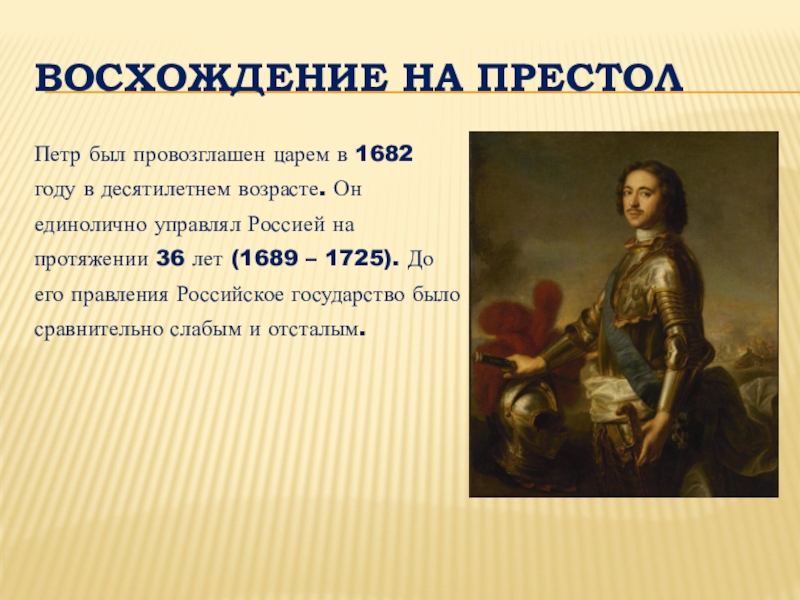 ВОСХОЖДЕНИЕ НА ПРЕСТОЛ

Петр был провозглашен царем в 1682 году в десятилетнем возрасте. Он единолично управлял Россией на протяжении 36 лет (1689 – 1725). До его правления Российское государство было сравнительно слабым и отсталым.